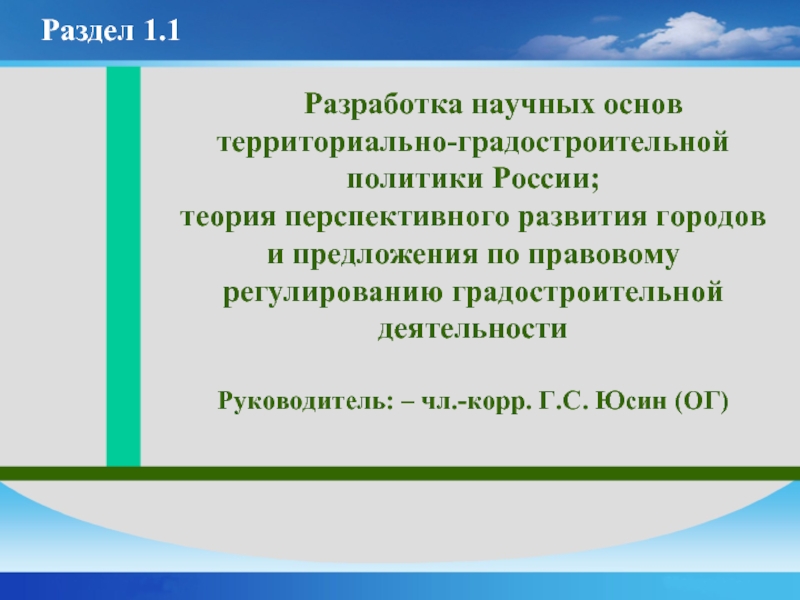 Раздел 1.1

Разработка научных основ территориально-градостроительной политики России; теория перспективного развития городов и предложения по правовому регулированию градостроительной деятельности

Руководитель: – чл.-корр. Г.С. Юсин (ОГ)